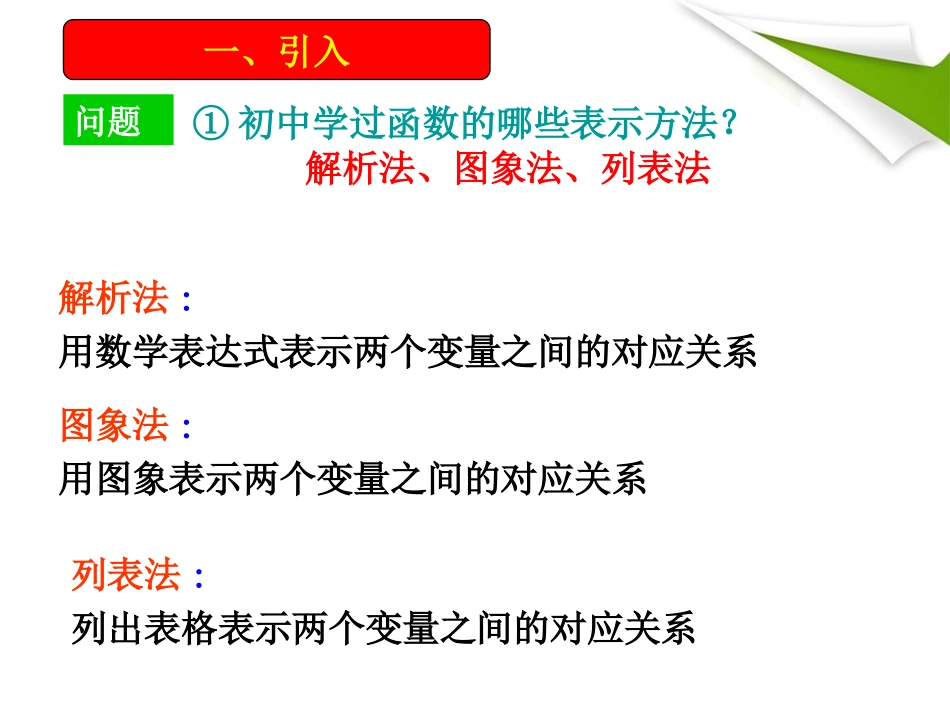 一、引入

问题

① 初中学过函数的哪些表示方法?

解析法、图象法、列表法

解析法:

用数学表达式表示两个变量之间的对应关系

图象法:

用图象表示两个变量之间的对应关系

列表法:

列出表格表示两个变量之间的对应关系